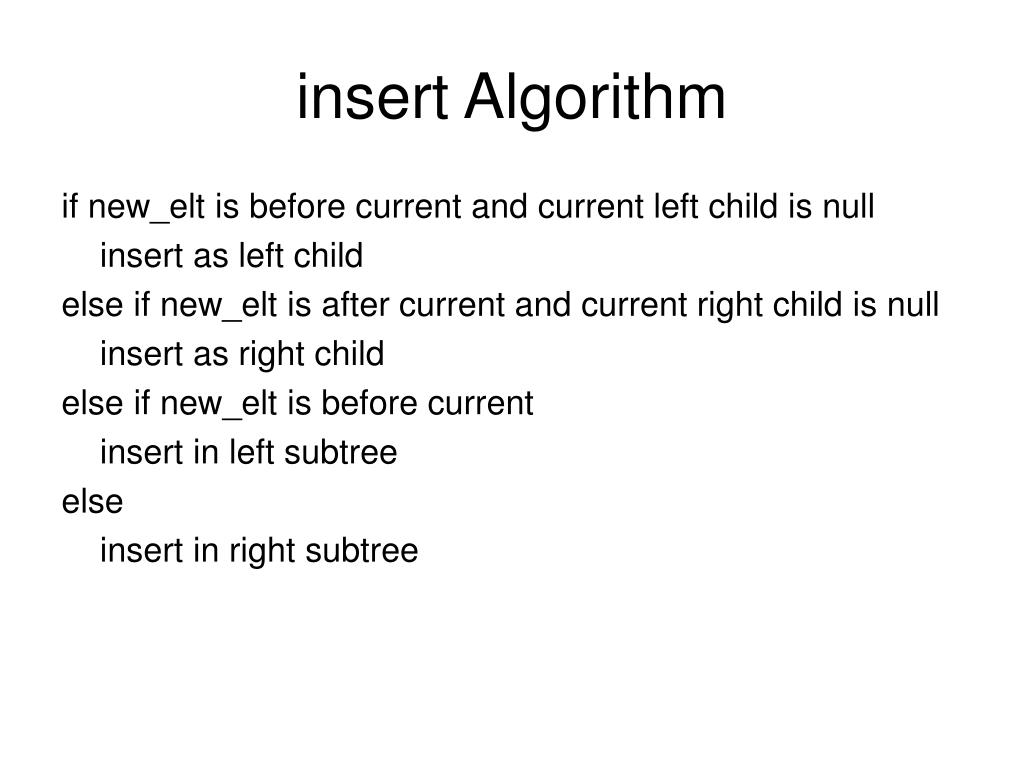 insert Algorithm

if new_elt is before current and current left child is null
insert as left child
else if new_elt is after current and current right child is null
insert as right child
else if new_elt is before current
insert in left subtree
else
insert in right subtree